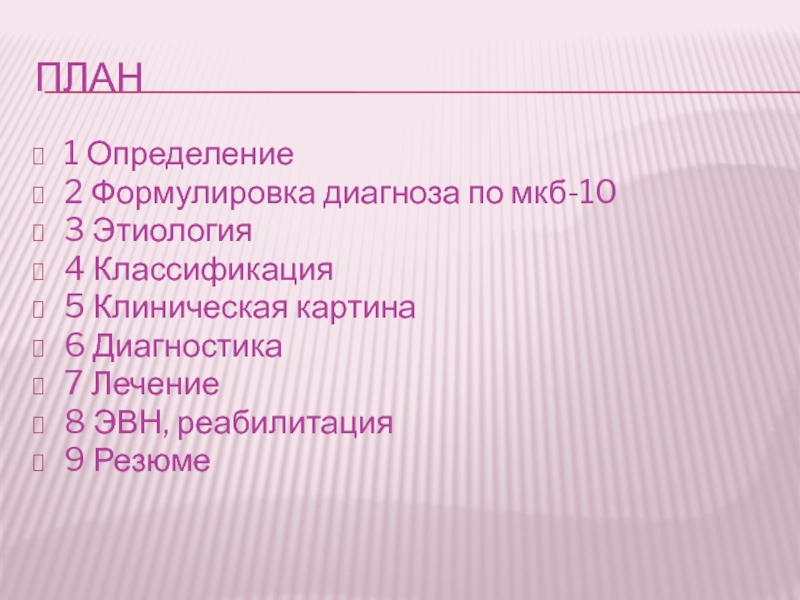 ПЛАН

1 Определение
2 Формулировка диагноза по мкб-10
3 Этиология
4 Классификация
5 Клиническая картина
6 Диагностика
7 Лечение
8 ЭВН, реабилитация
9 Резюме